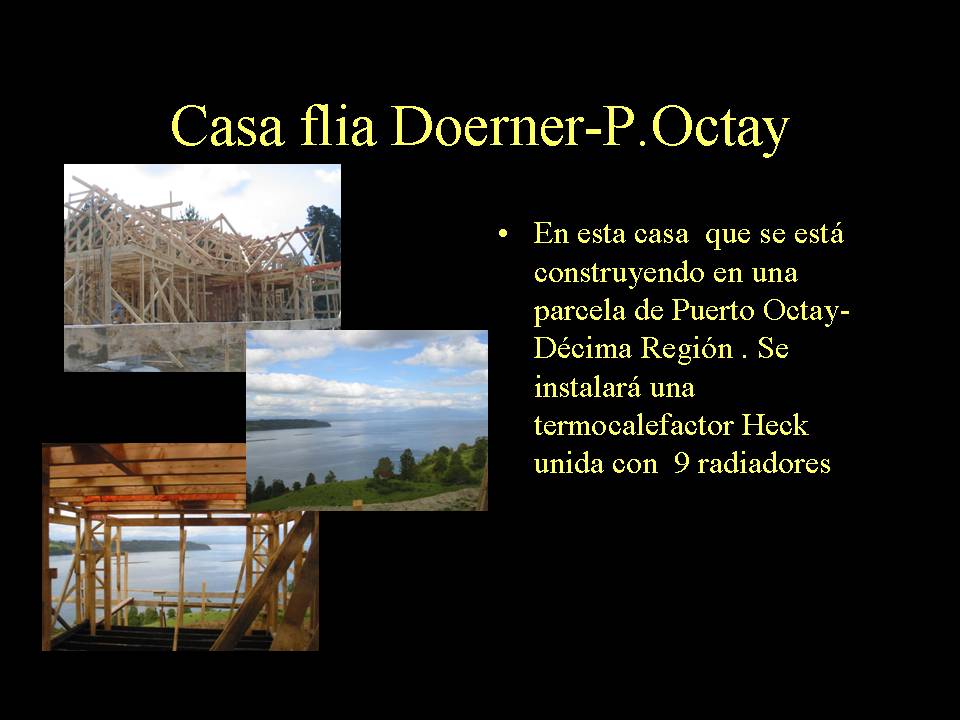 Casa flia Doerner-P.Octay

• En esta casa que se está construyendo en una parcela de Puerto Octay-Décima Región . Se instalará una termocalefactor Heck unida con 9 radiadores